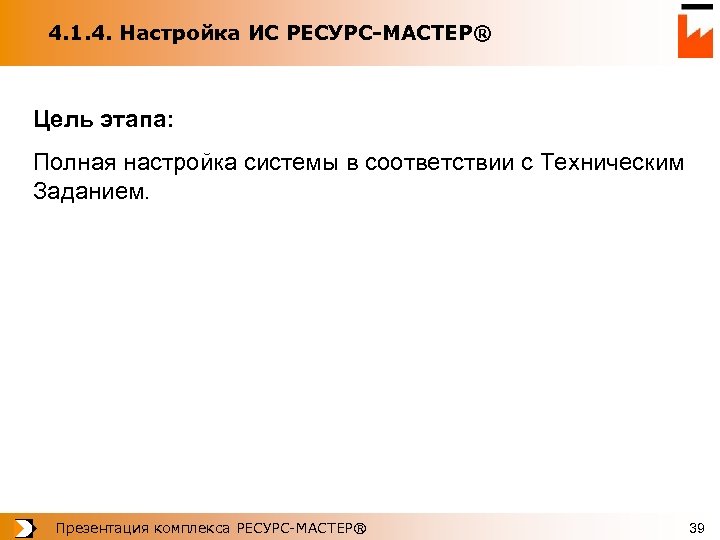 4.1.4. Настройка ИС РЕСУРС-МАСТЕР®

Цель этапа:

Полная настройка системы в соответствии с Техническим Заданием.

Презентация комплекса РЕСУРС-МАСТЕР®

39